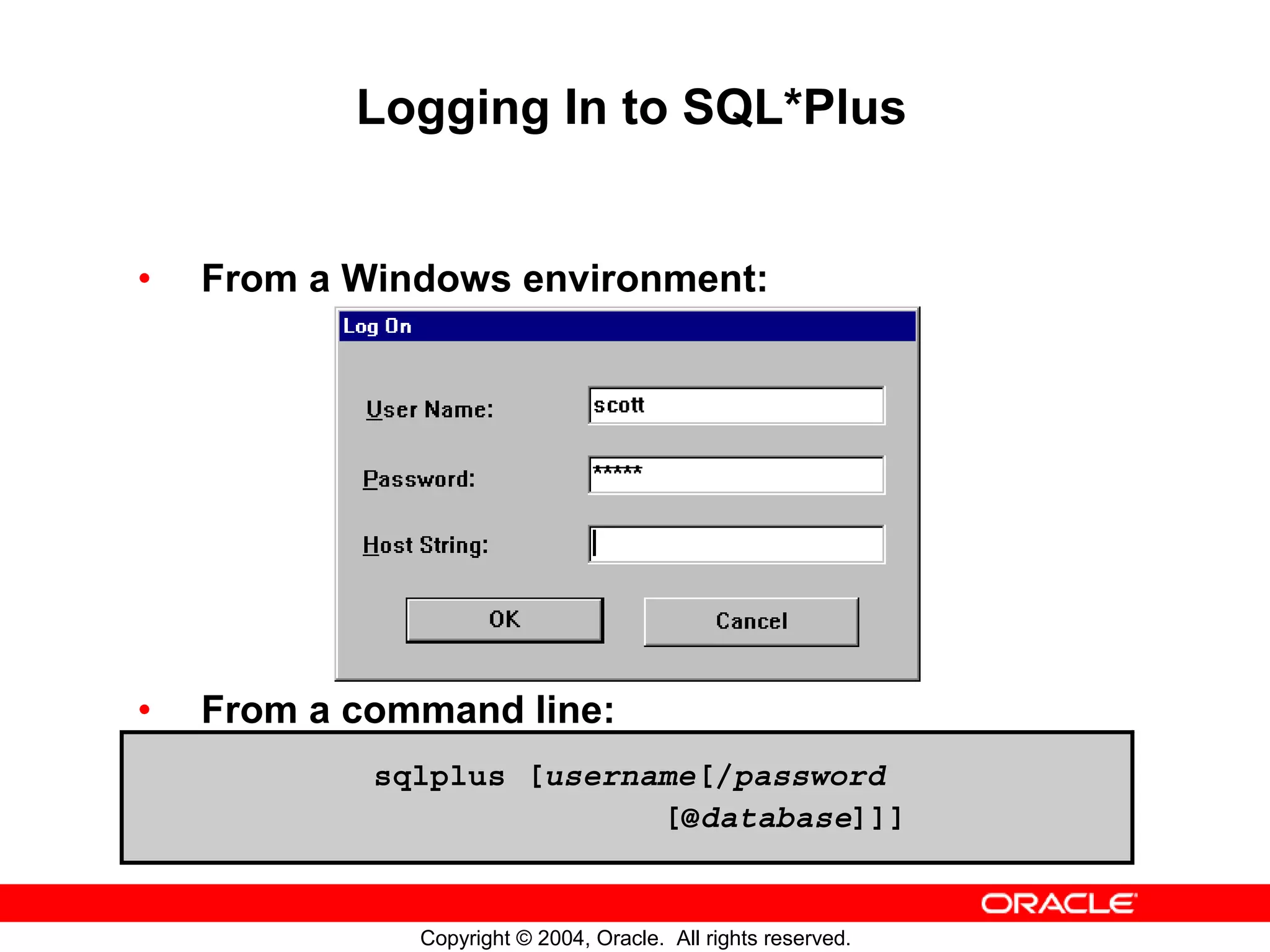 Logging In to SQL*Plus

• From a Windows environment:

Log On

User Name: scott

Password: *****

Host String:

OK

Cancel

• From a command line:

sqlplus [username[/password
[@database]]]

ORACLE

Copyright © 2004, Oracle. All rights reserved.